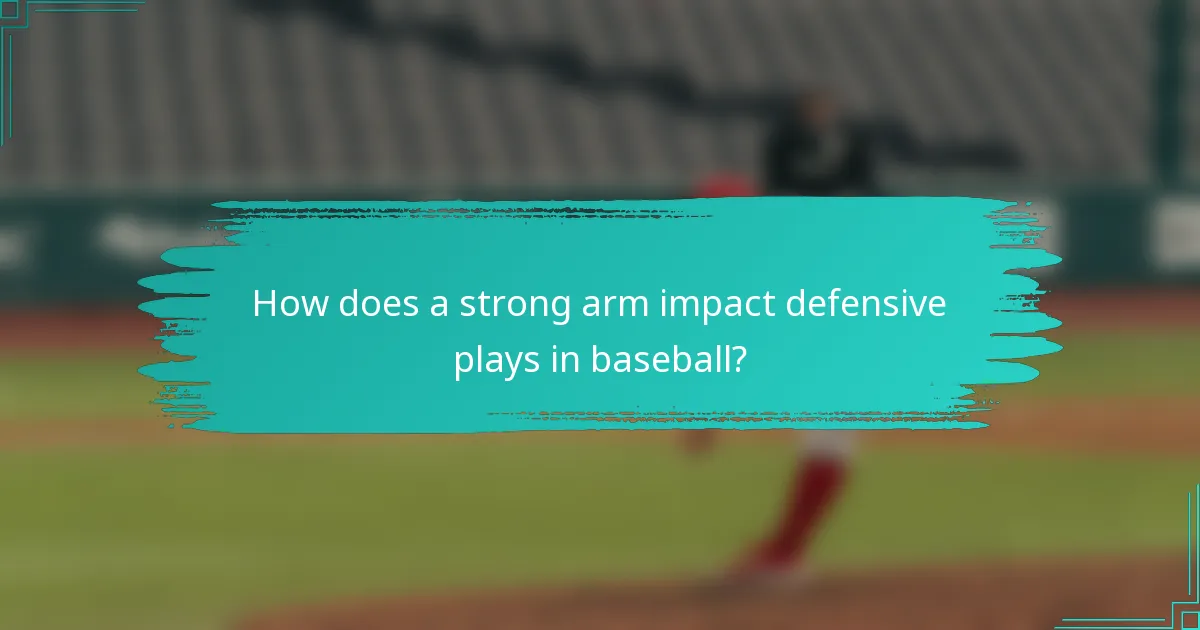 How does a strong arm impact defensive plays in baseball?